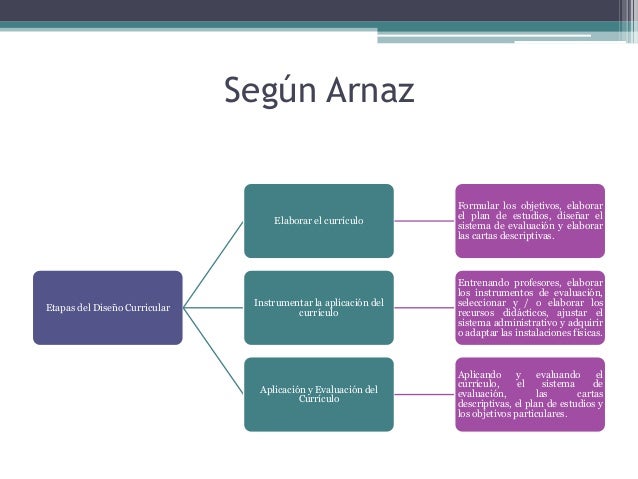 Según Arnaz

Etapas del Diseño Curricular

Elaborar el currículo

Formular los objetivos, elaborar el plan de estudios, diseñar el sistema de evaluación y elaborar las cartas descriptivas.

Instrumentar la aplicación del currículo

Entrenando profesores, elaborar los instrumentos de evaluación, seleccionar y / o elaborar los recursos didácticos, ajustar el sistema administrativo y adquirir o adaptar las instalaciones físicas.

Aplicación y Evaluación del Currículo

Aplicando y evaluando el currículo, el sistema de evaluación, las cartas descriptivas, el plan de estudios y los objetivos particulares.